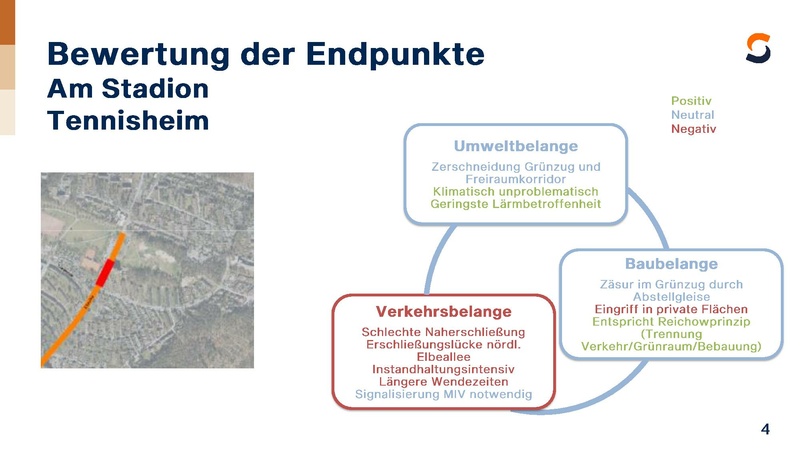 Bewertung der Endpunkte
Am Stadion
Tennisheim

Positiv
Neutral
Negativ

Umweltbelange
Zerschneidung Grünzug und Freiraumkorridor
Klimatisch unproblematisch
Geringste Lärmbetroffenheit

Baubelange
Zäsur im Grünzug durch Abstellgleise
Eingriff in private Flächen
Entspricht Reichowprinzip (Trennung Verkehr/Grünraum/Bebauung)

Verkehrsbelange
Schlechte Naherschließung
Erschließungslücke nördl. Elbeallee
Instandhaltungsintensiv
Längere Wendezeiten
Signalisierung MIV notwendig

4